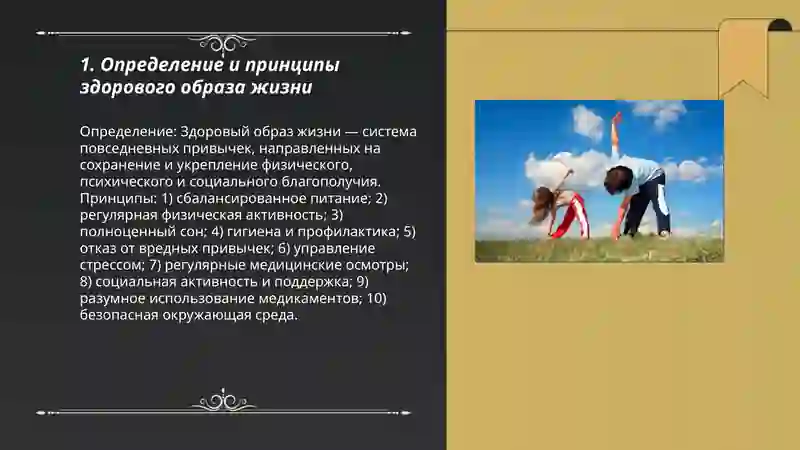 1. Определение и принципы здорового образа жизни

Определение: Здоровый образ жизни — система повседневных привычек, направленных на сохранение и укрепление физического, психического и социального благополучия. Принципы: 1) сбалансированное питание; 2) регулярная физическая активность; 3) полноценный сон; 4) гигиена и профилактика; 5) отказ от вредных привычек; 6) управление стрессом; 7) регулярные медицинские осмотры; 8) социальная активность и поддержка; 9) разумное использование медикаментов; 10) безопасная окружающая среда.